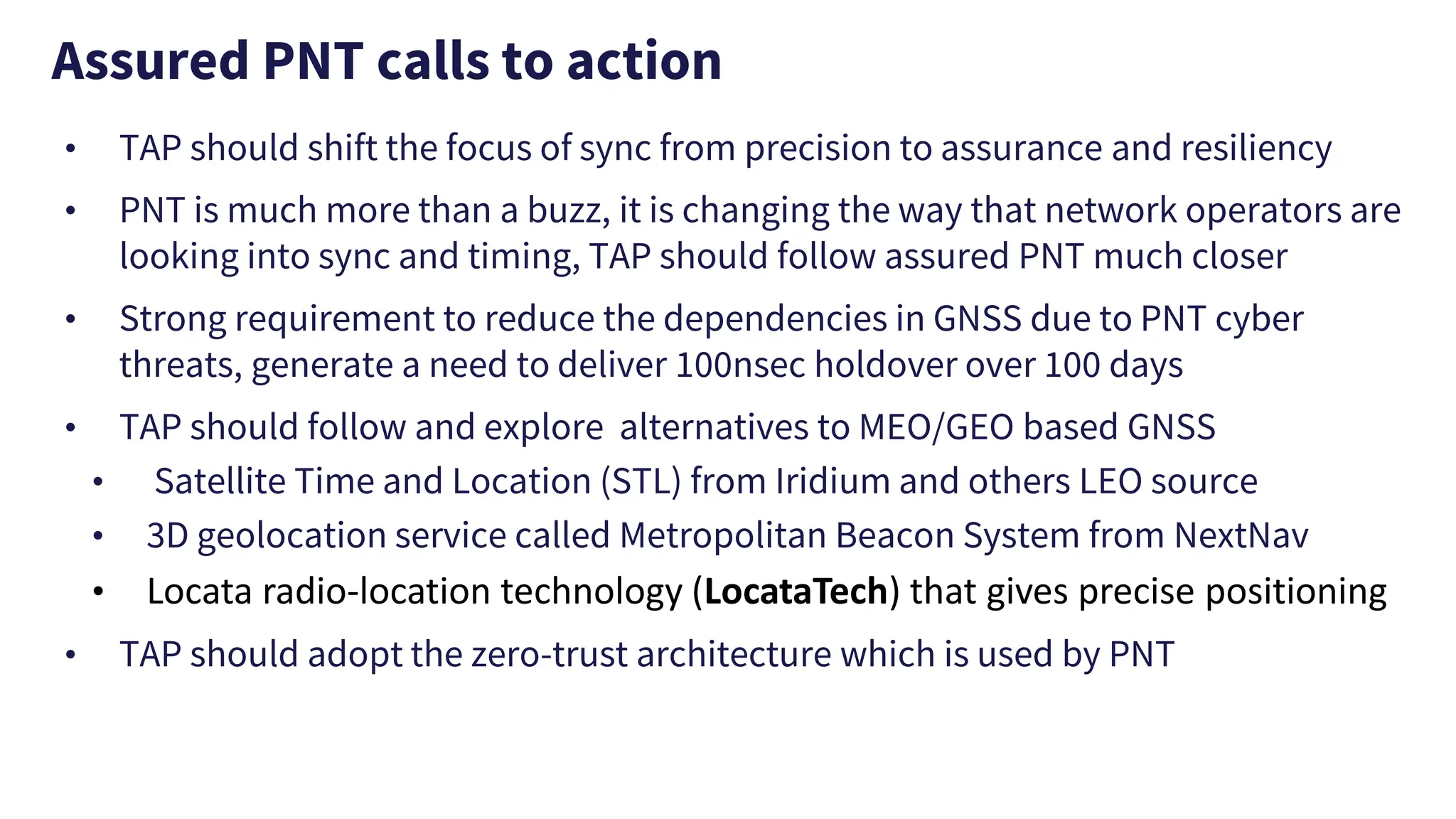 Assured PNT calls to action

• TAP should shift the focus of sync from precision to assurance and resiliency

• PNT is much more than a buzz, it is changing the way that network operators are looking into sync and timing, TAP should follow assured PNT much closer

• Strong requirement to reduce the dependencies in GNSS due to PNT cyber threats, generate a need to deliver 100nsec holdover over 100 days

• TAP should follow and explore alternatives to MEO/GEO based GNSS
  • Satellite Time and Location (STL) from Iridium and others LEO source
  • 3D geolocation service called Metropolitan Beacon System from NextNav
  • Locata radio-location technology (LocataTech) that gives precise positioning

• TAP should adopt the zero-trust architecture which is used by PNT